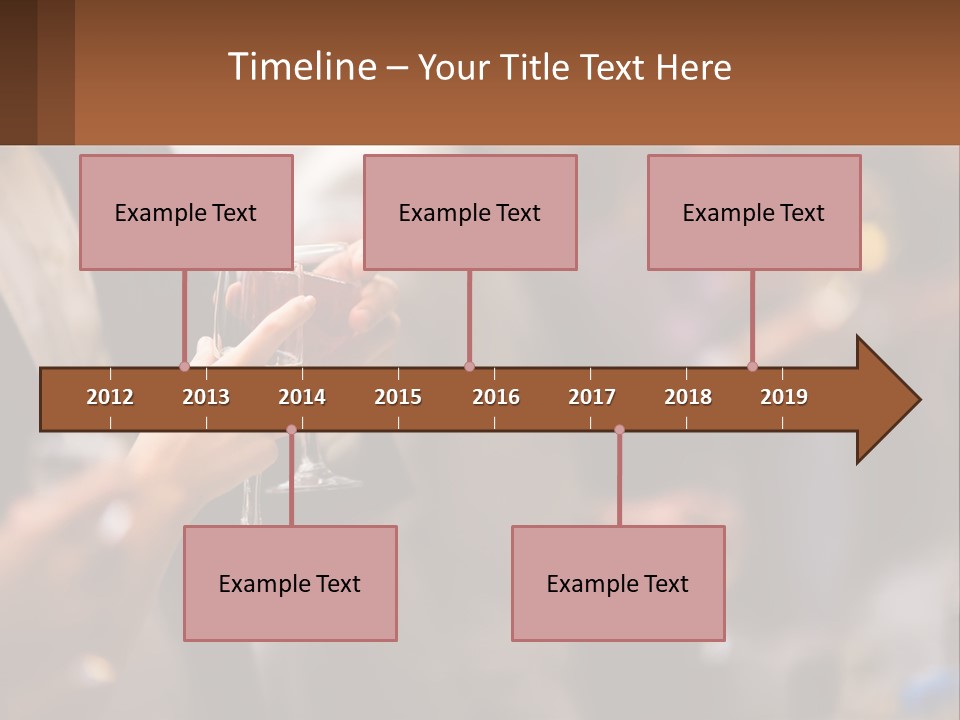 Timeline – Your Title Text Here

Example Text

Example Text

Example Text

2012 2013 2014 2015 2016 2017 2018 2019

Example Text

Example Text